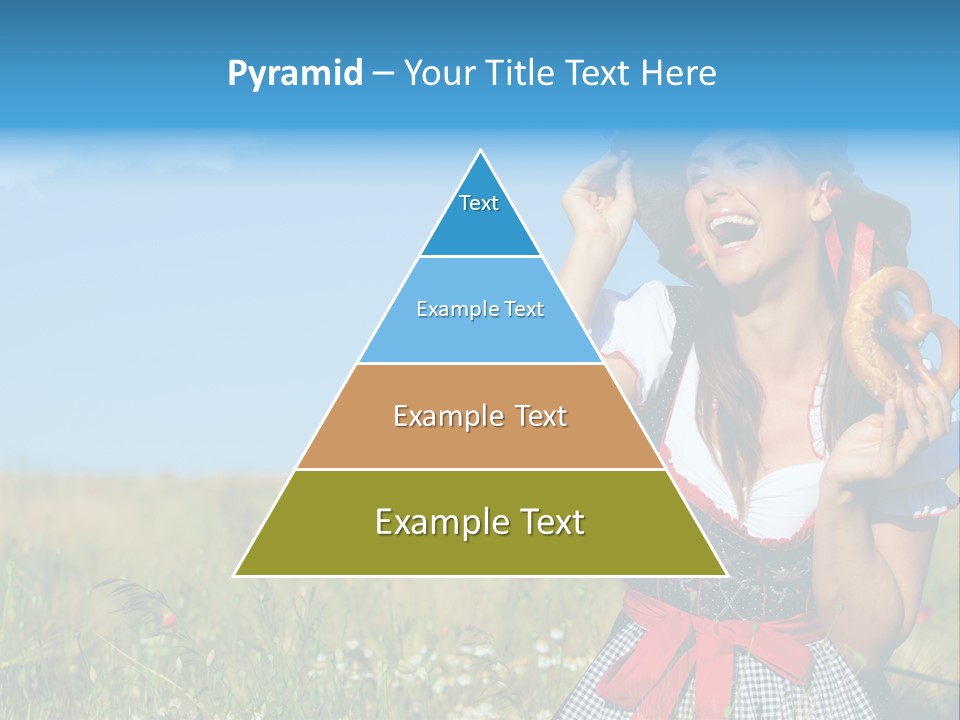 Pyramid – Your Title Text Here

Text

Example Text

Example Text

Example Text